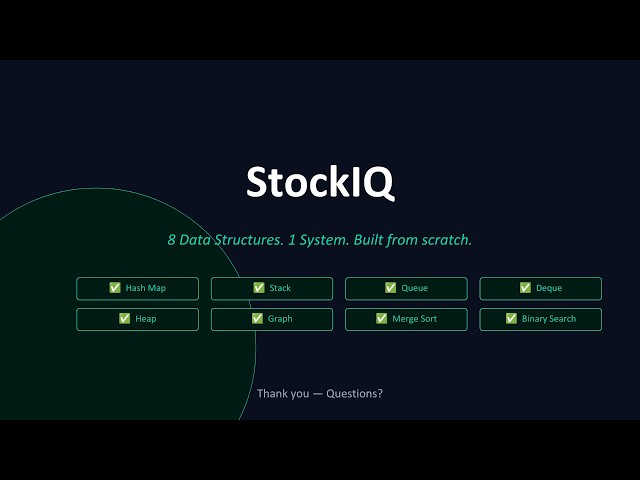 StockIQ

8 Data Structures. 1 System. Built from scratch.

✅ Hash Map
✅ Stack
✅ Queue
✅ Deque
✅ Heap
✅ Graph
✅ Merge Sort
✅ Binary Search

Thank you — Questions?